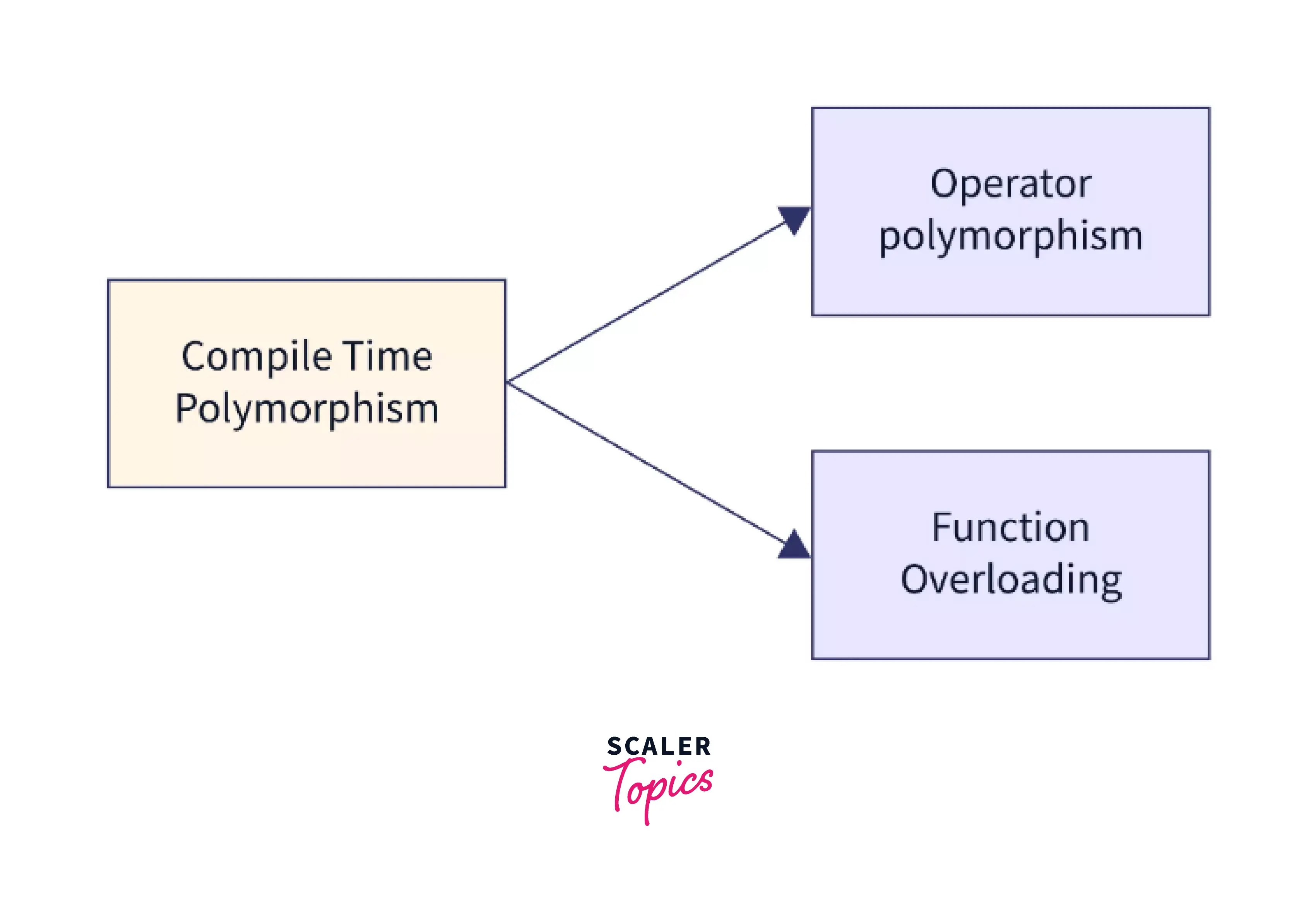 Compile Time Polymorphism

Operator polymorphism

Function Overloading

SCALER Topics